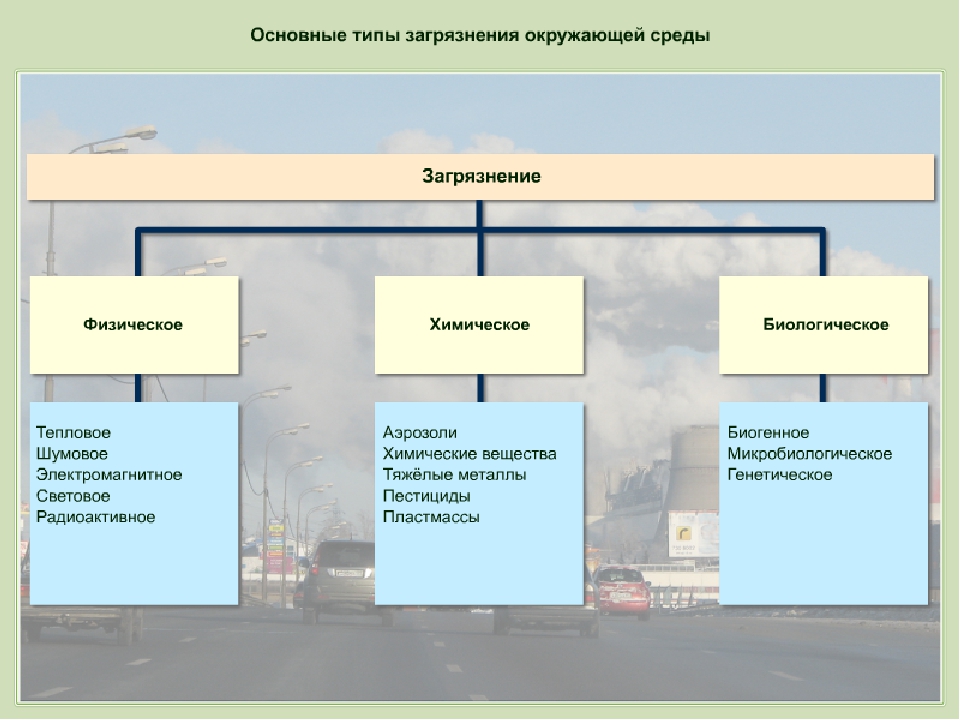 Основные типы загрязнения окружающей среды

Загрязнение

Физическое

Химическое

Биологическое

Тепловое
Шумовое
Электромагнитное
Световое
Радиоактивное

Аэрозоли
Химические вещества
Тяжёлые металлы
Пестициды
Пластмассы

Биогенное
Микробиологическое
Генетическое